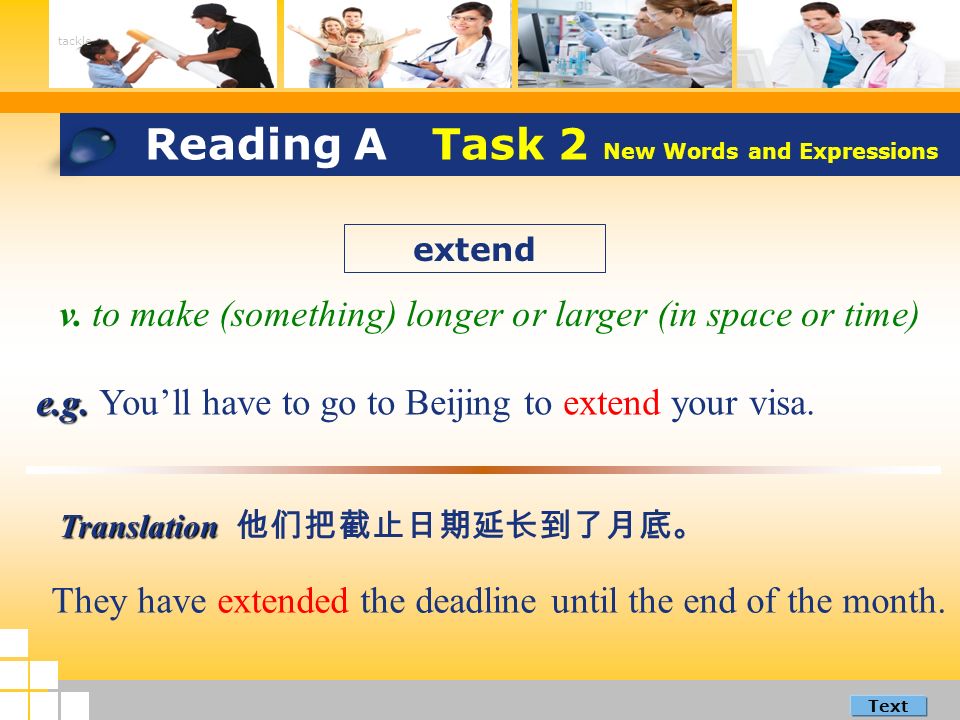 tackle

Reading A Task 2 New Words and Expressions

extend

v. to make (something) longer or larger (in space or time)

e.g. You'll have to go to Beijing to extend your visa.

Translation 他们把截止日期延长到了月底。

They have extended the deadline until the end of the month.

Text